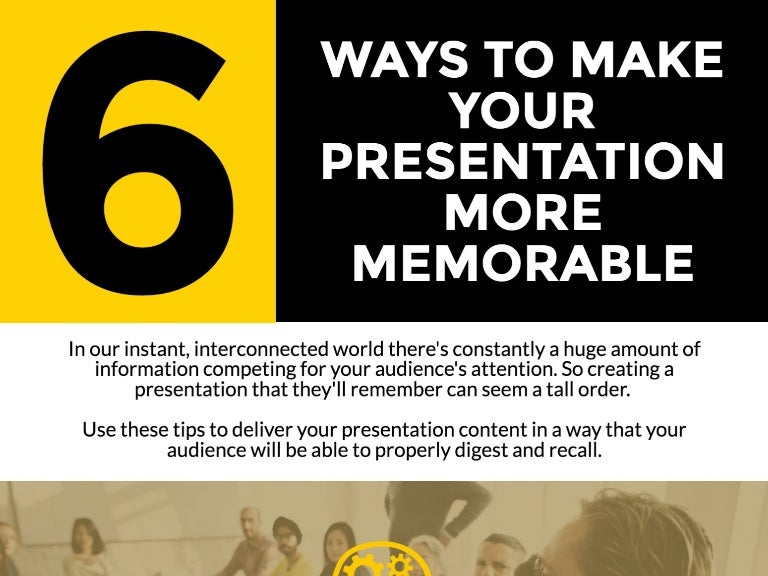 6

WAYS TO MAKE YOUR PRESENTATION MORE MEMORABLE

In our instant, interconnected world there's constantly a huge amount of information competing for your audience's attention. So creating a presentation that they'll remember can seem a tall order.

Use these tips to deliver your presentation content in a way that your audience will be able to properly digest and recall.